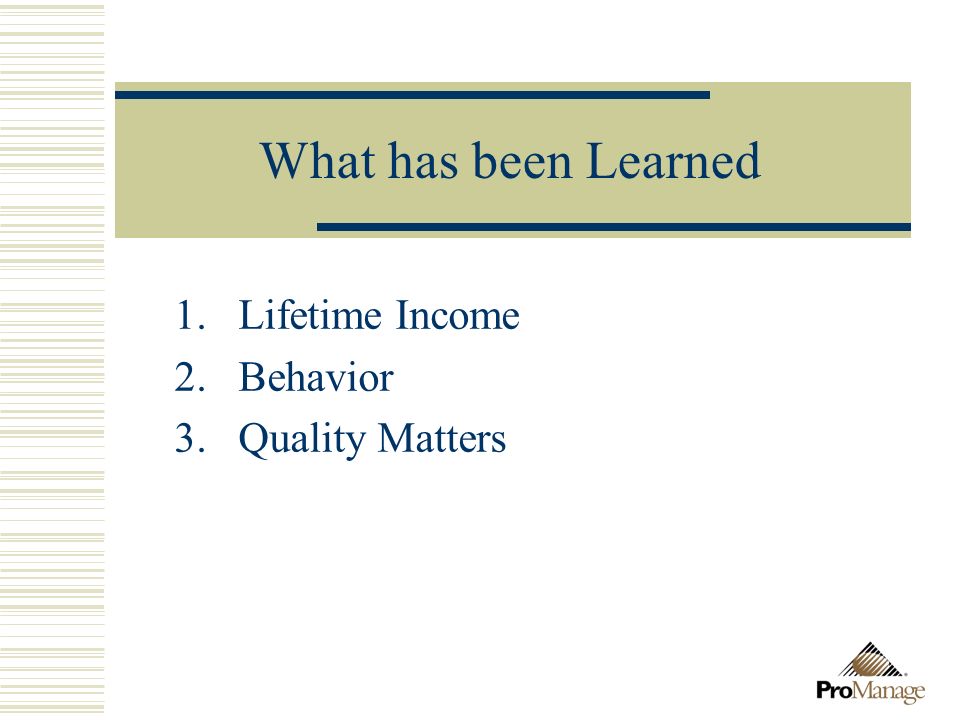 What has been Learned

1. Lifetime Income
2. Behavior
3. Quality Matters

ProManage